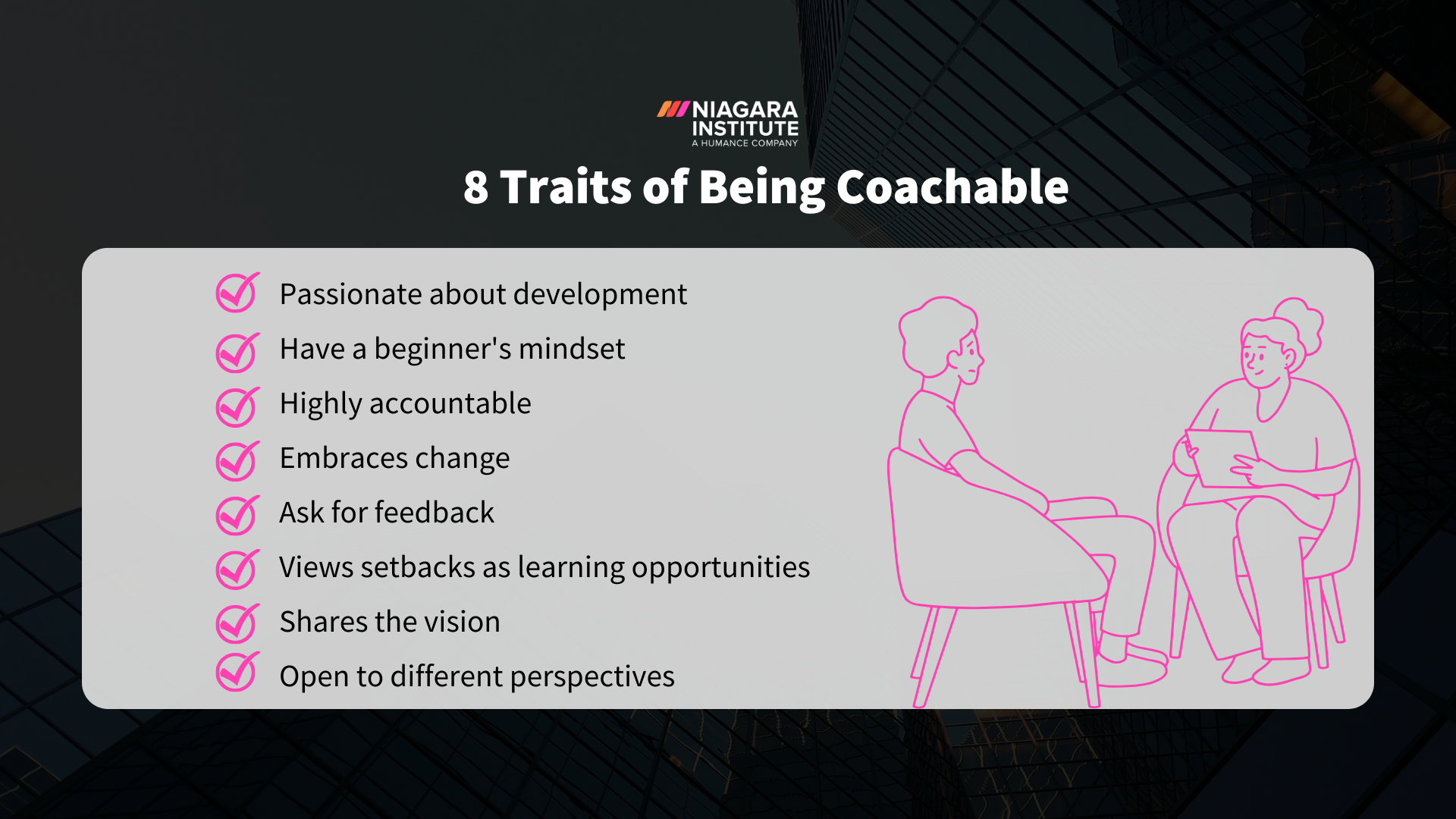 NIAGARA INSTITUTE
A HUMANCE COMPANY

8 Traits of Being Coachable

Passionate about development

Have a beginner's mindset

Highly accountable

Embraces change

Ask for feedback

Views setbacks as learning opportunities

Shares the vision

Open to different perspectives